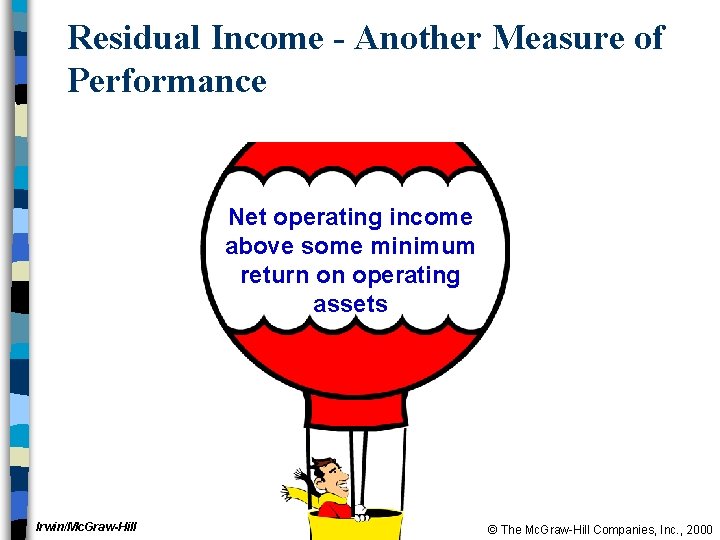 Residual Income - Another Measure of Performance

Net operating income above some minimum return on operating assets

Irwin/McGraw-Hill

© The McGraw-Hill Companies, Inc., 2000